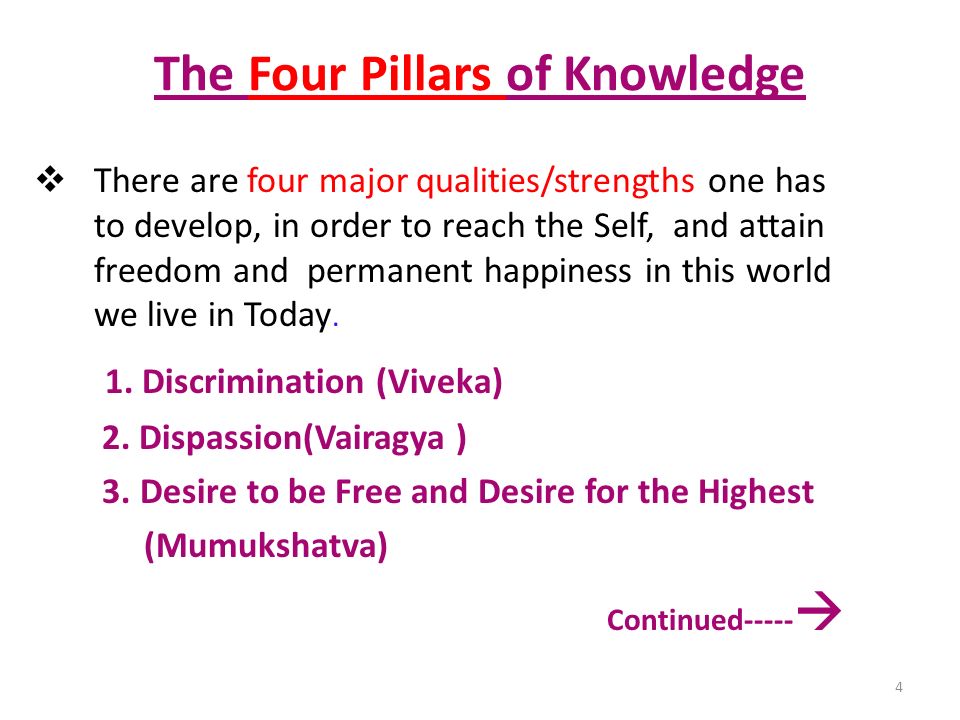 The Four Pillars of Knowledge

❖ There are four major qualities/strengths one has to develop, in order to reach the Self, and attain freedom and permanent happiness in this world we live in Today.

1. Discrimination (Viveka)
2. Dispassion(Vairagya )
3. Desire to be Free and Desire for the Highest (Mumukshatva)

Continued-----→

4